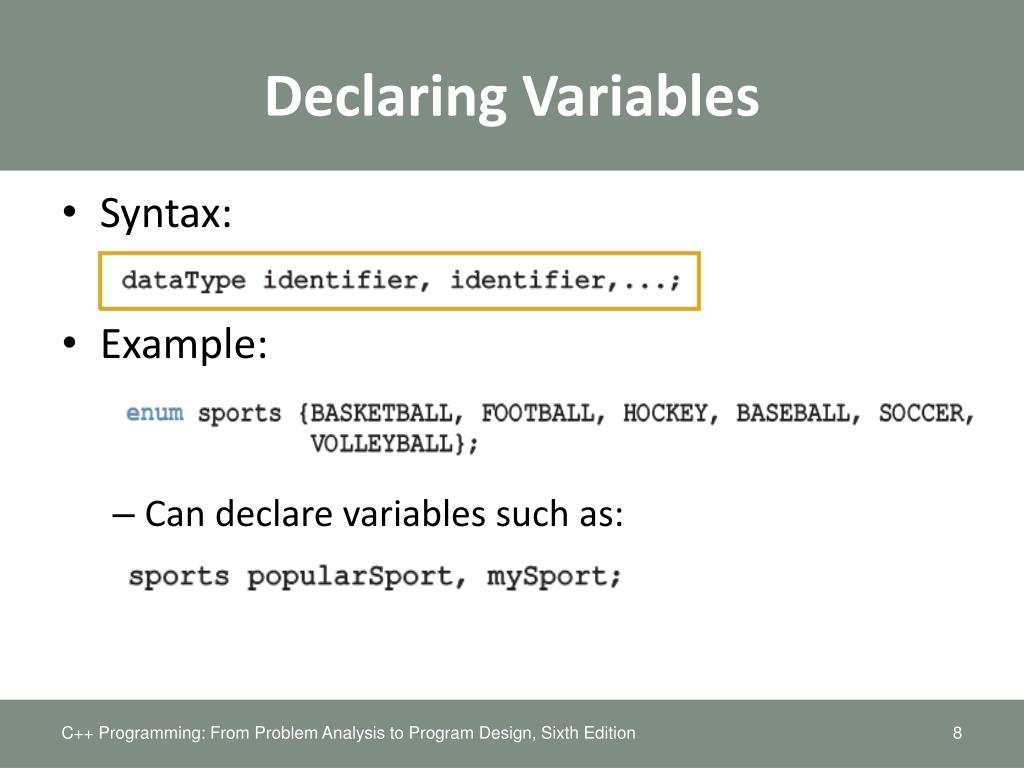 Declaring Variables

• Syntax:

dataType identifier, identifier,...;

• Example:

enum sports {BASKETBALL, FOOTBALL, HOCKEY, BASEBALL, SOCCER, VOLLEYBALL};

– Can declare variables such as:

sports popularSport, mySport;

C++ Programming: From Problem Analysis to Program Design, Sixth Edition

8